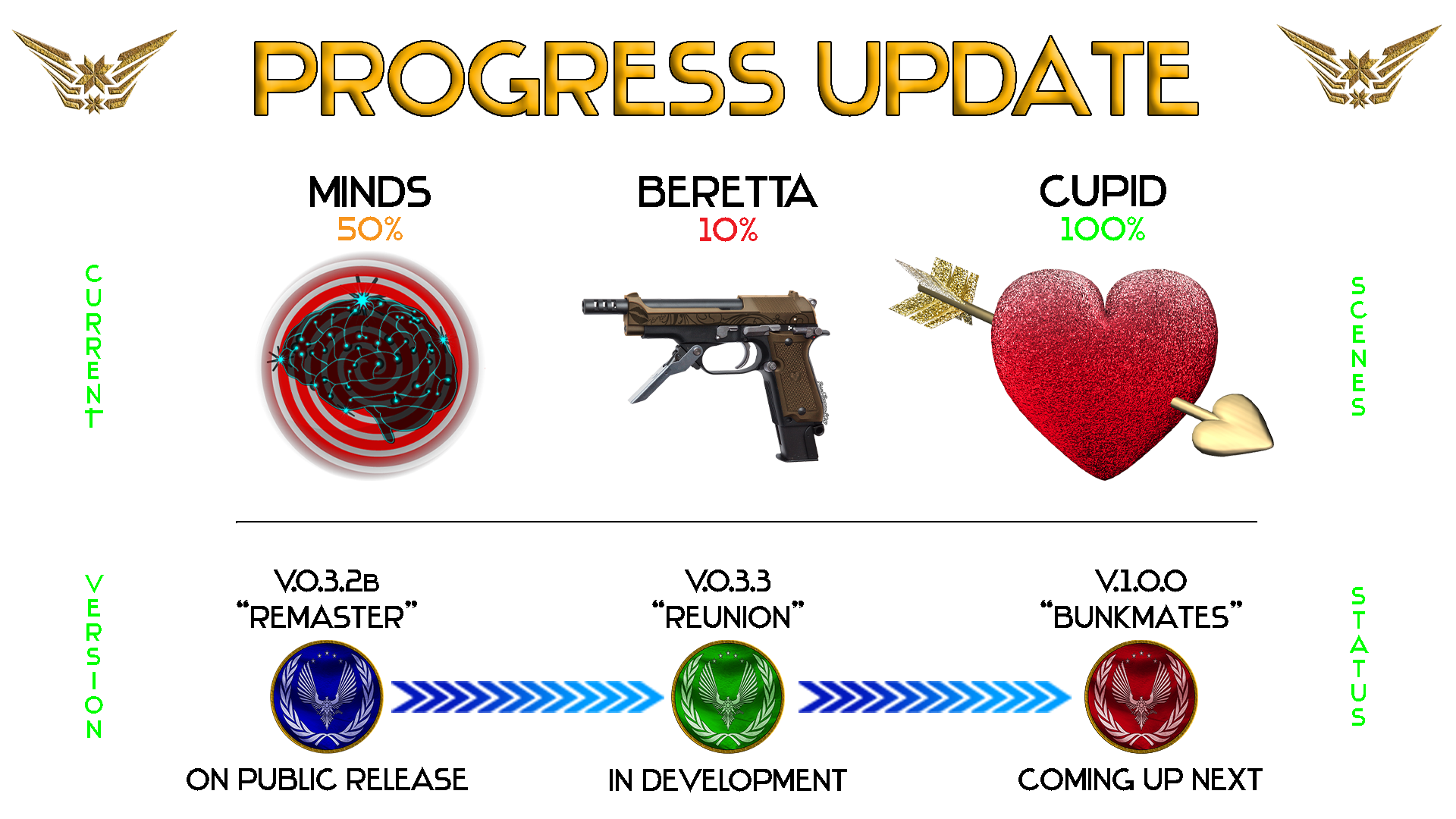 PROGRESS UPDATE

CURRENT

MINDS
50%

BERETTA
10%

CUPID
100%

SCENES

VERSION

V.0.3.2B
"REMASTER"

ON PUBLIC RELEASE

V.0.3.3
"REUNION"

IN DEVELOPMENT

V.1.0.0
"BUNKMATES"

COMING UP NEXT

STATUS